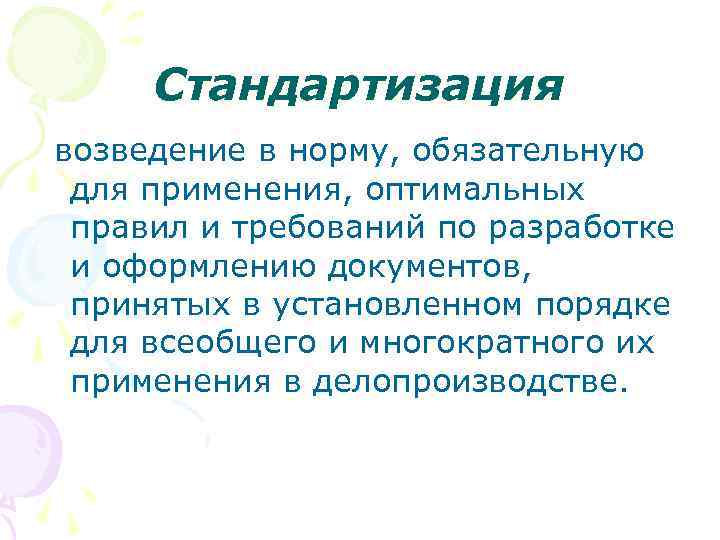 Стандартизация

возведение в норму, обязательную для применения, оптимальных правил и требований по разработке и оформлению документов, принятых в установленном порядке для всеобщего и многократного их применения в делопроизводстве.